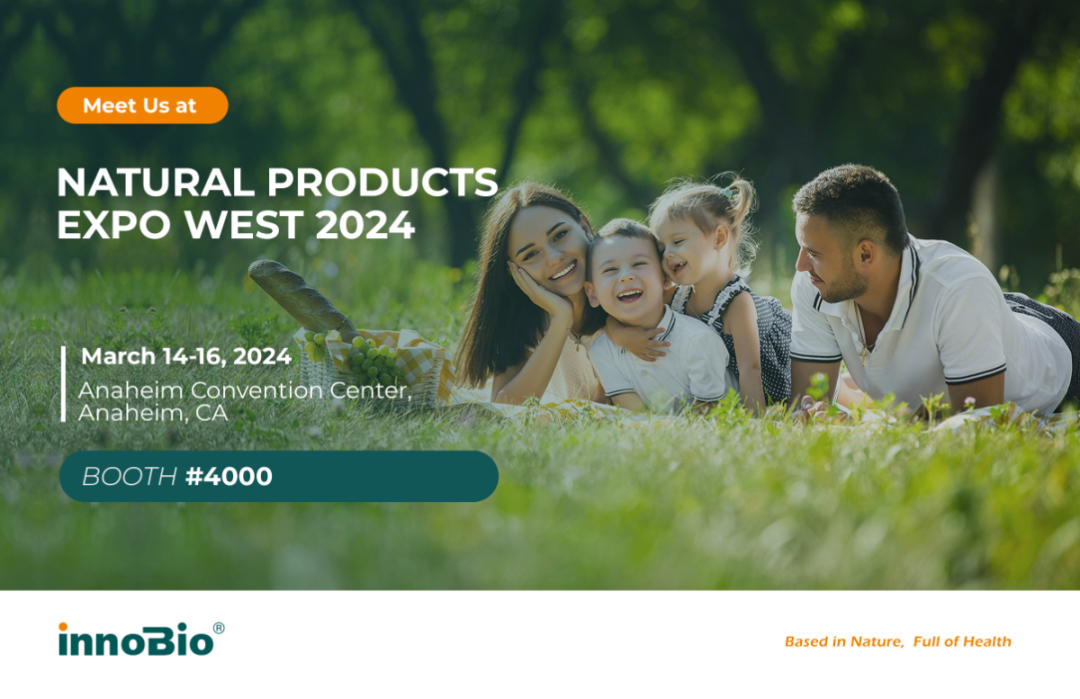 Meet Us at

NATURAL PRODUCTS EXPO WEST 2024

March 14-16, 2024
Anaheim Convention Center, Anaheim, CA

BOOTH #4000

innoBio®

Based in Nature,  Full of Health